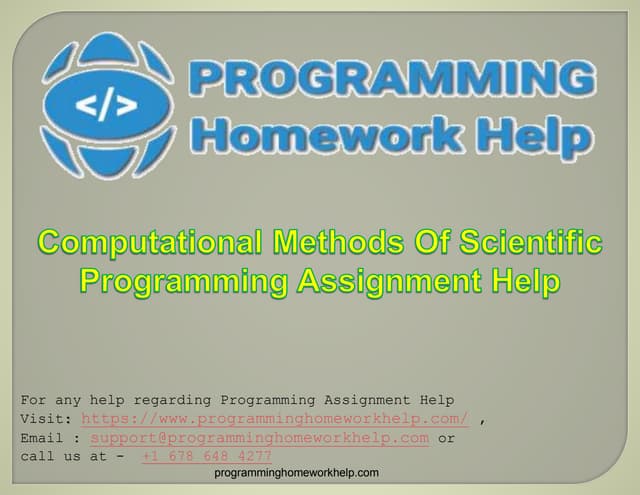 </>

PROGRAMMING
Homework Help

Computational Methods Of Scientific Programming Assignment Help

For any help regarding Programming Assignment Help
Visit: https://www.programminghomeworkhelp.com/ ,
Email : support@programminghomeworkhelp.com or
call us at - +1 678 648 4277

programminghomeworkhelp.com